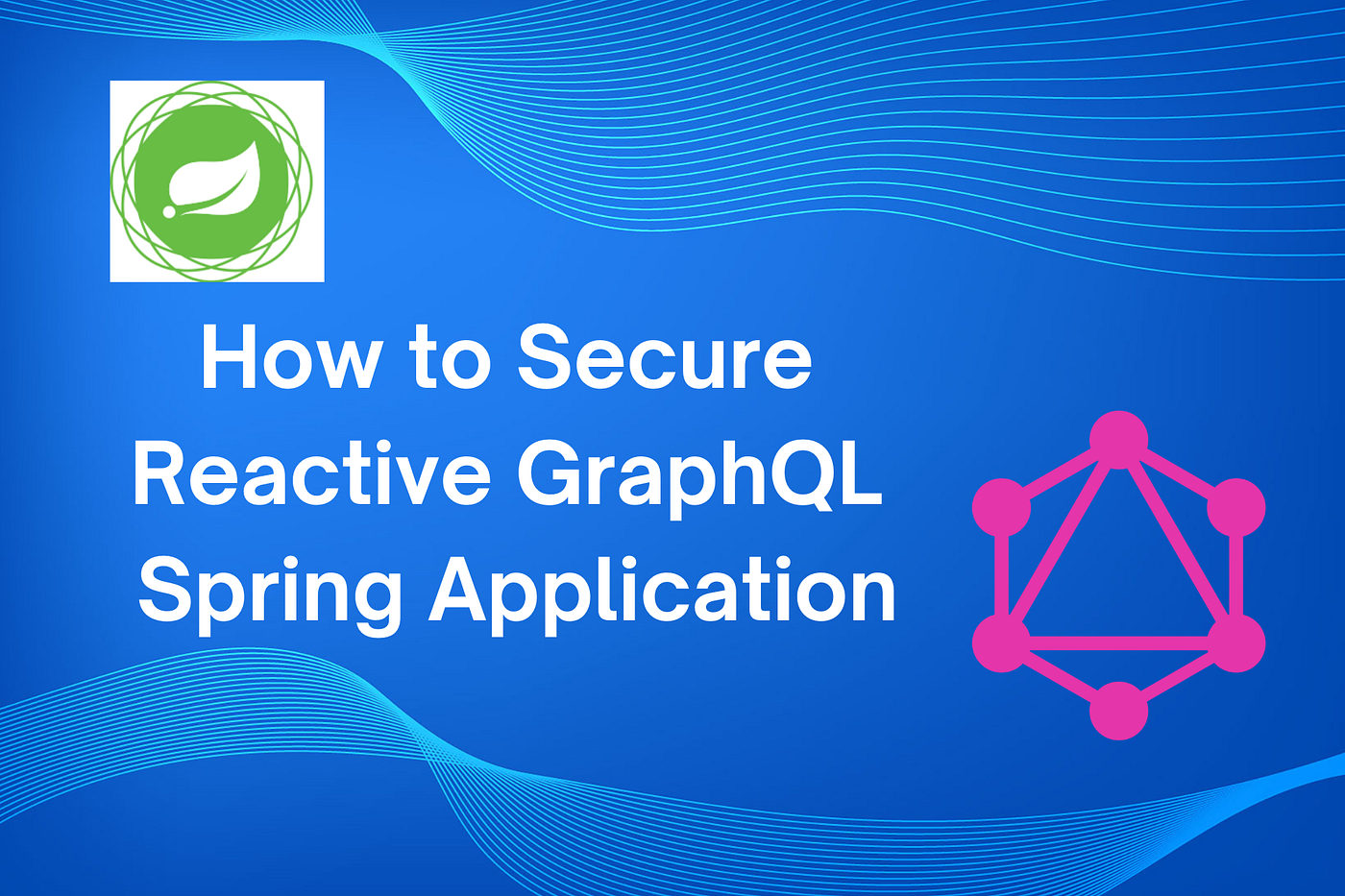 How to Secure Reactive GraphQL Spring Application